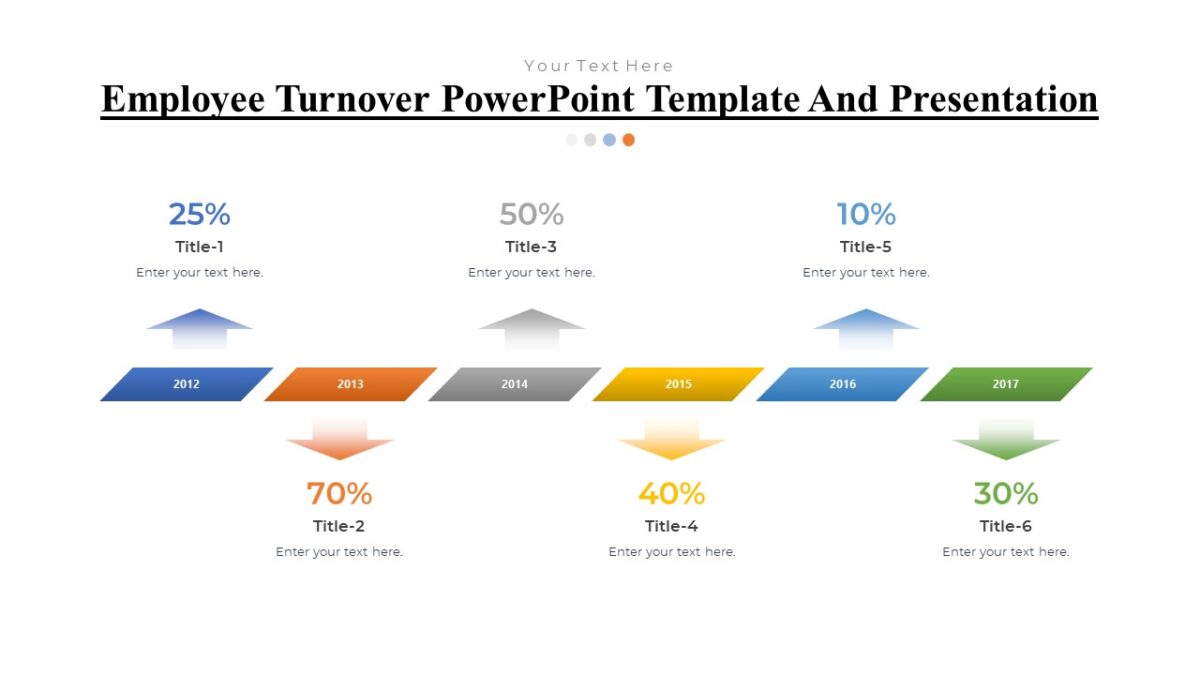 Your Text Here

Employee Turnover PowerPoint Template And Presentation

25%
Title-1
Enter your text here.

50%
Title-3
Enter your text here.

10%
Title-5
Enter your text here.

2012
2013
2014
2015
2016
2017

70%
Title-2
Enter your text here.

40%
Title-4
Enter your text here.

30%
Title-6
Enter your text here.